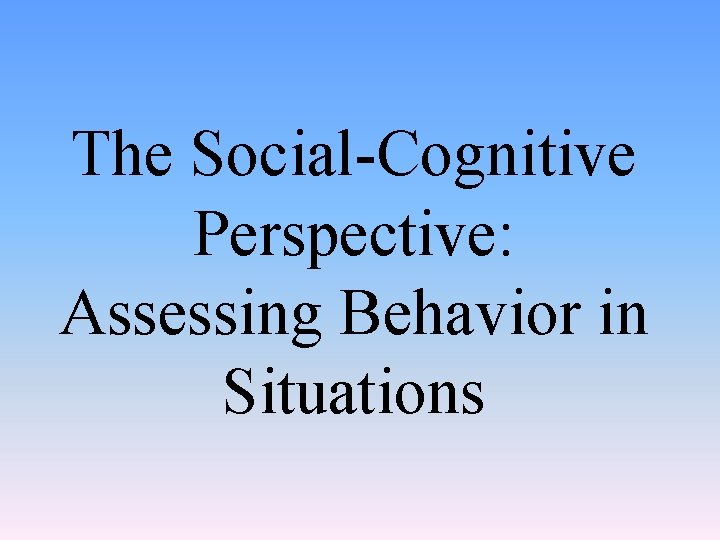 The Social-Cognitive Perspective: Assessing Behavior in Situations